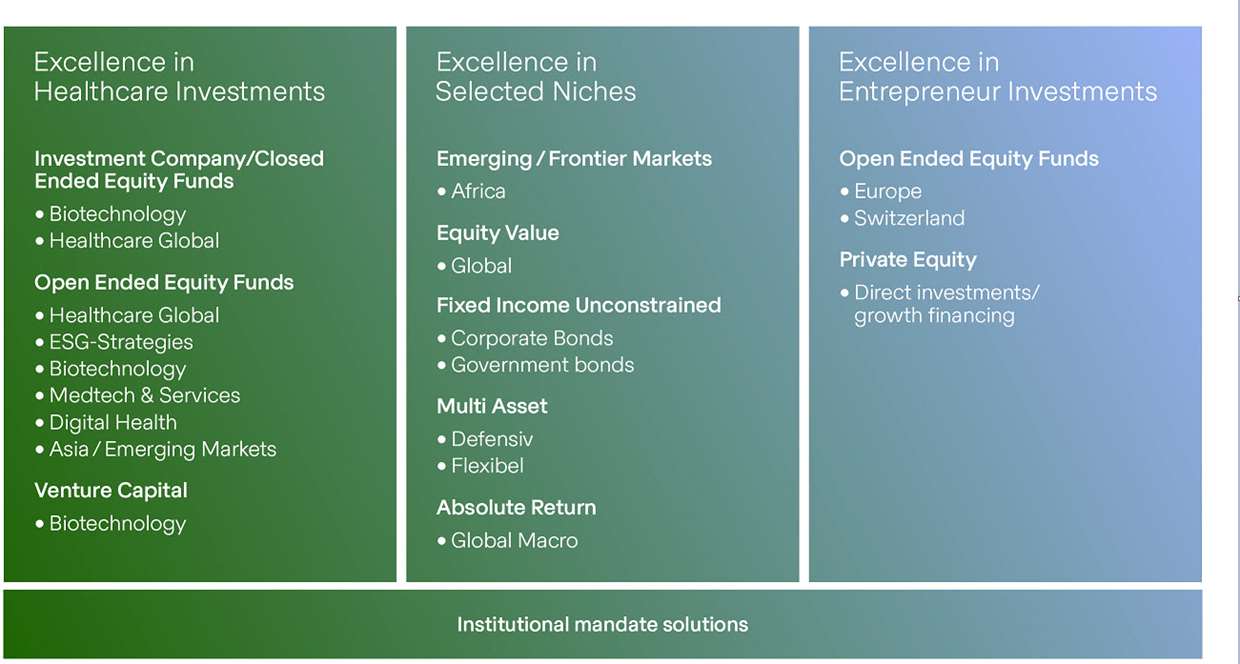 Excellence in Healthcare Investments

Investment Company/Closed Ended Equity Funds

• Biotechnology
• Healthcare Global

Open Ended Equity Funds

• Healthcare Global
• ESG-Strategies
• Biotechnology
• Medtech & Services
• Digital Health
• Asia / Emerging Markets

Venture Capital

• Biotechnology

Excellence in Selected Niches

Emerging / Frontier Markets

• Africa

Equity Value

• Global

Fixed Income Unconstrained

• Corporate Bonds
• Government bonds

Multi Asset

• Defensiv
• Flexibel

Absolute Return

• Global Macro

Excellence in Entrepreneur Investments

Open Ended Equity Funds

• Europe
• Switzerland

Private Equity

• Direct investments/ growth financing

Institutional mandate solutions